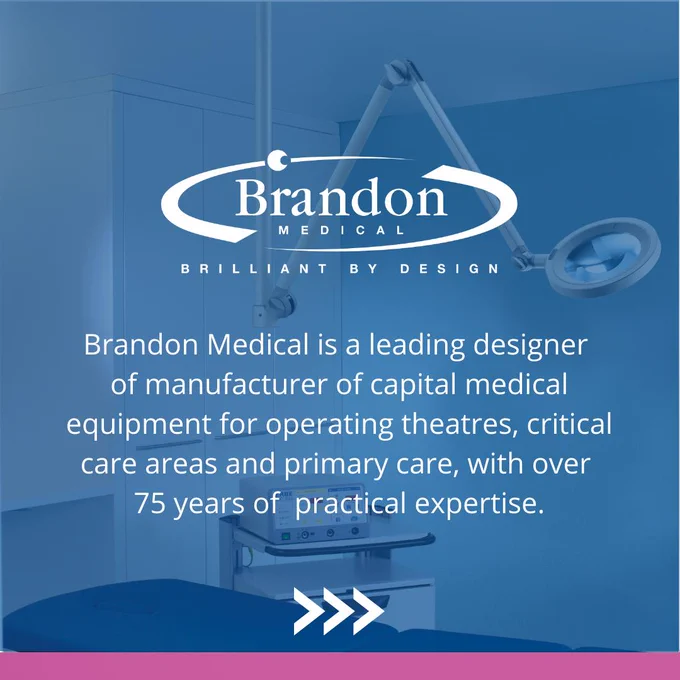 Brandon
MEDICAL

BRILLIANT BY DESIGN

Brandon Medical is a leading designer of manufacturer of capital medical equipment for operating theatres, critical care areas and primary care, with over 75 years of practical expertise.